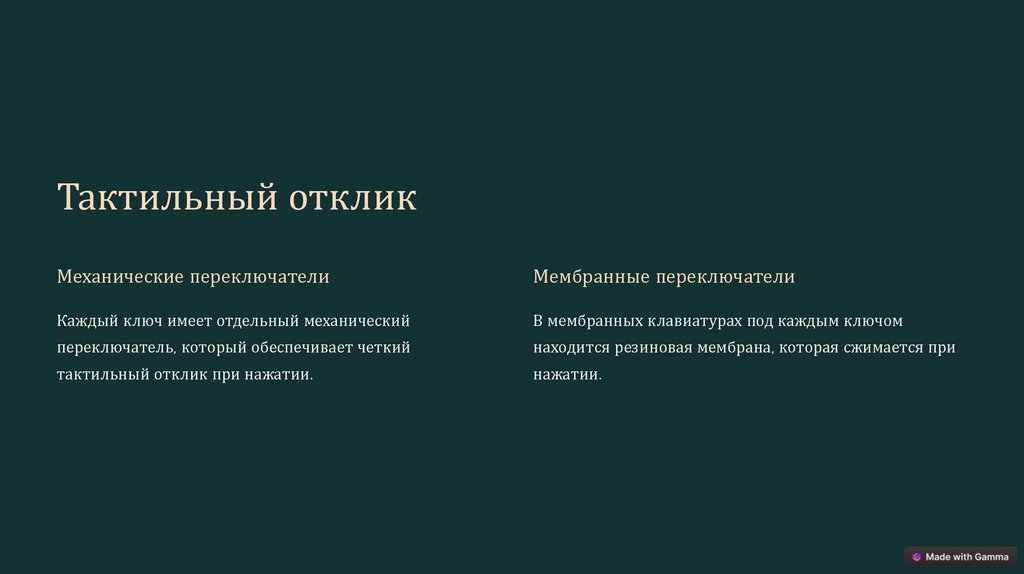 Тактильный отклик

Механические переключатели

Каждый ключ имеет отдельный механический переключатель, который обеспечивает четкий тактильный отклик при нажатии.

Мембранные переключатели

В мембранных клавиатурах под каждым ключом находится резиновая мембрана, которая сжимается при нажатии.

Made with Gamma